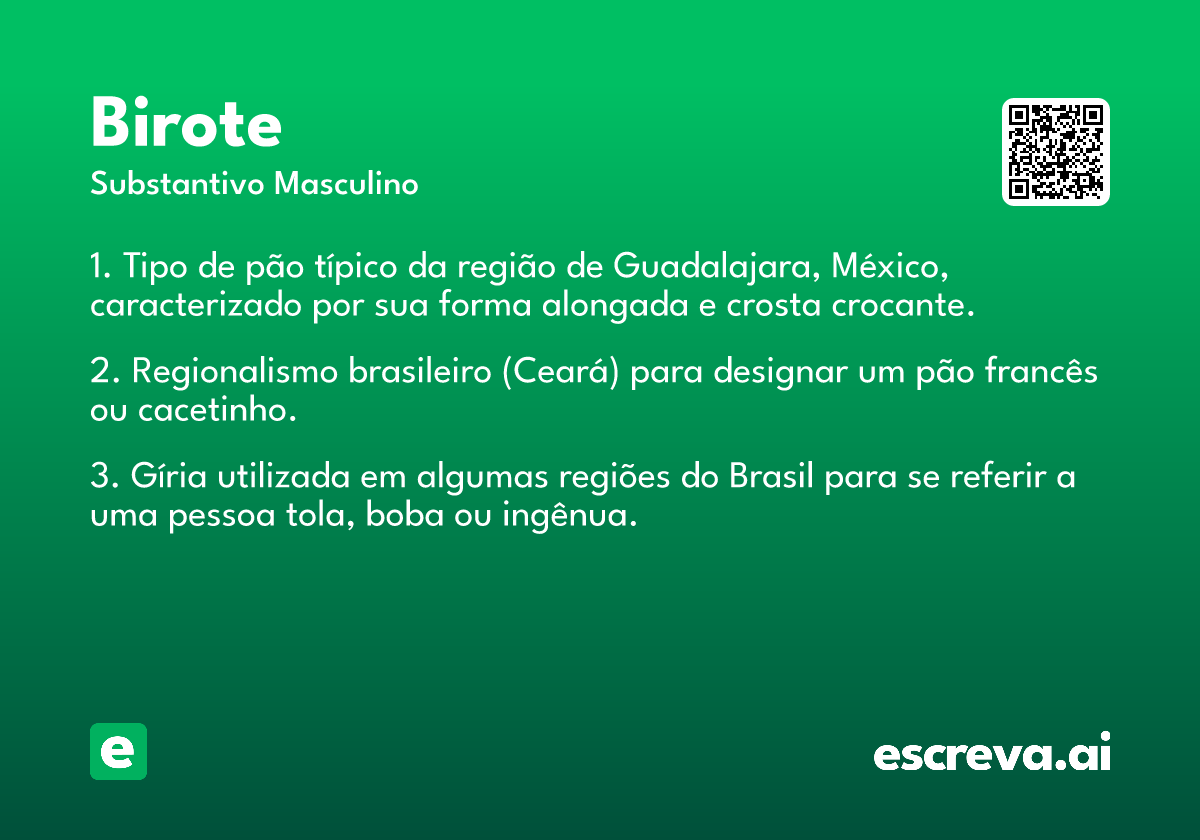 Birote
Substantivo Masculino

1. Tipo de pão típico da região de Guadalajara, México, caracterizado por sua forma alongada e crosta crocante.

2. Regionalismo brasileiro (Ceará) para designar um pão francês ou cacetinho.

3. Gíria utilizada em algumas regiões do Brasil para se referir a uma pessoa tola, boba ou ingênua.

e

escreva.ai